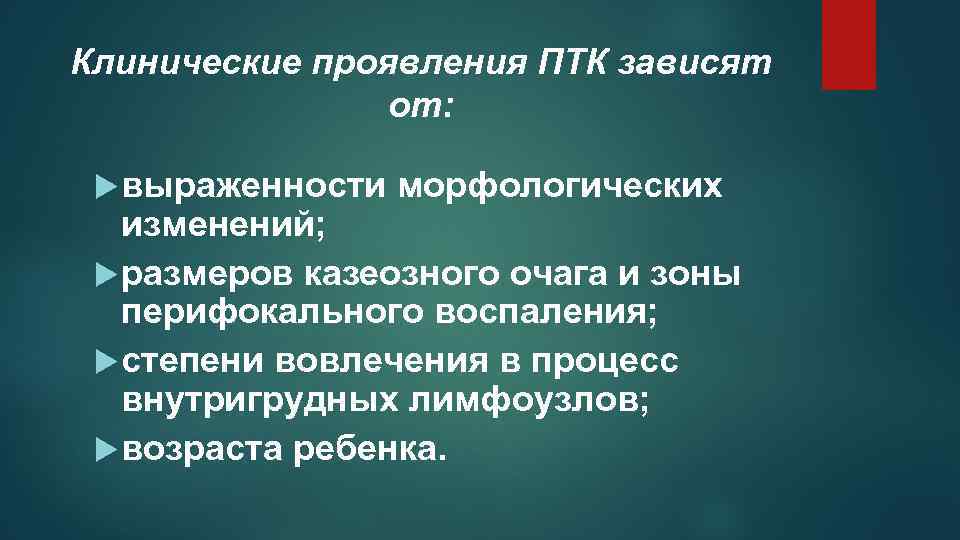 Клинические проявления ПТК зависят от:

выраженности морфологических изменений;

размеров казеозного очага и зоны перифокального воспаления;

степени вовлечения в процесс внутригрудных лимфоузлов;

возраста ребенка.